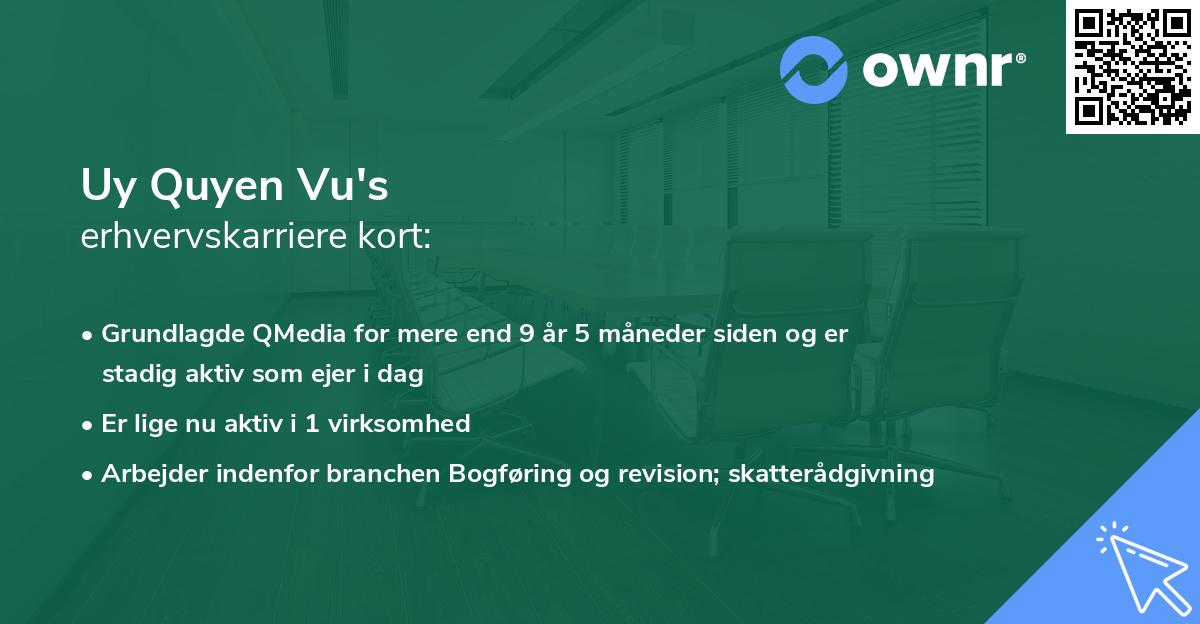 ownr®

Uy Quyen Vu's
erhvervskarriere kort:

• Grundlagde QMedia for mere end 9 år 5 måneder siden og er stadig aktiv som ejer i dag

• Er lige nu aktiv i 1 virksomhed

• Arbejder indenfor branchen Bogføring og revision; skatterådgivning